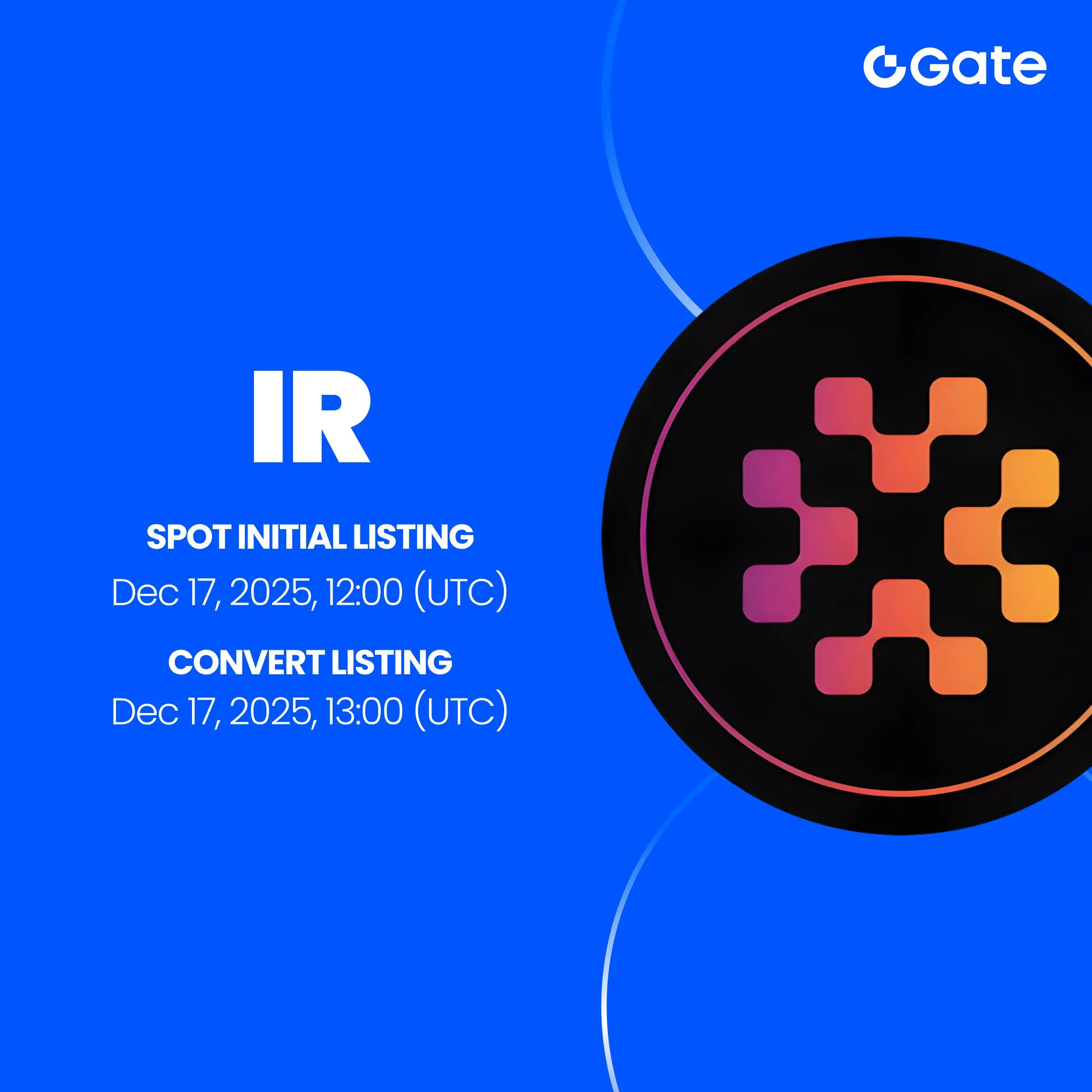 Gate

IR

SPOT INITIAL LISTING

Dec 17, 2025, 12:00 (UTC)

CONVERT LISTING

Dec 17, 2025, 13:00 (UTC)